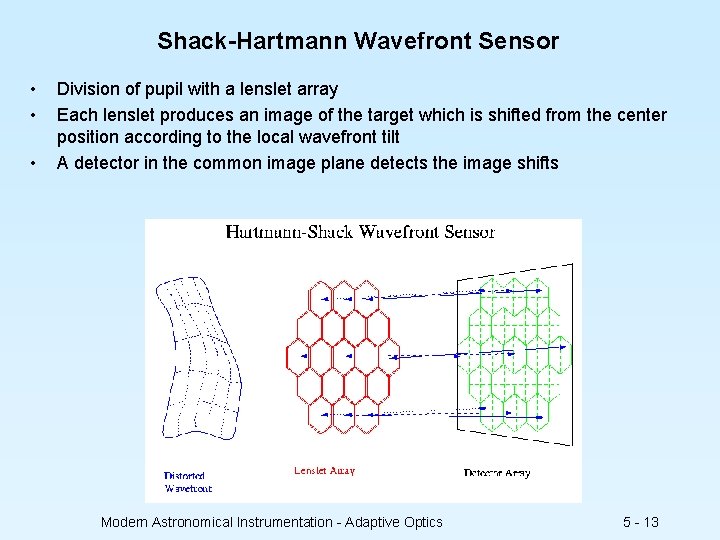 Shack-Hartmann Wavefront Sensor

• Division of pupil with a lenslet array
• Each lenslet produces an image of the target which is shifted from the center position according to the local wavefront tilt
• A detector in the common image plane detects the image shifts

Hartmann-Shack Wavefront Sensor

Distorted Wavefront

Lenslet Array

Detector Array

Modern Astronomical Instrumentation - Adaptive Optics 5 - 13